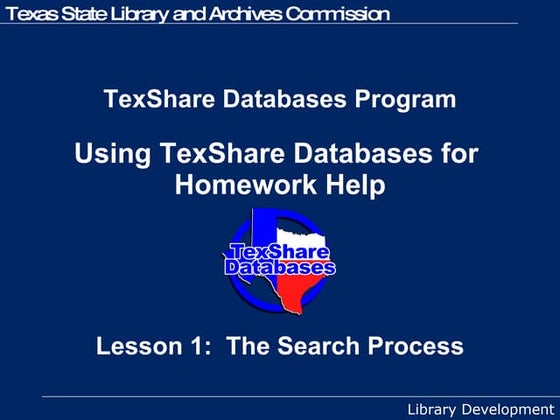 Texas State Library and Archives Commission

TexShare Databases Program

Using TexShare Databases for Homework Help

TexShare Databases

Lesson 1: The Search Process

Library Development